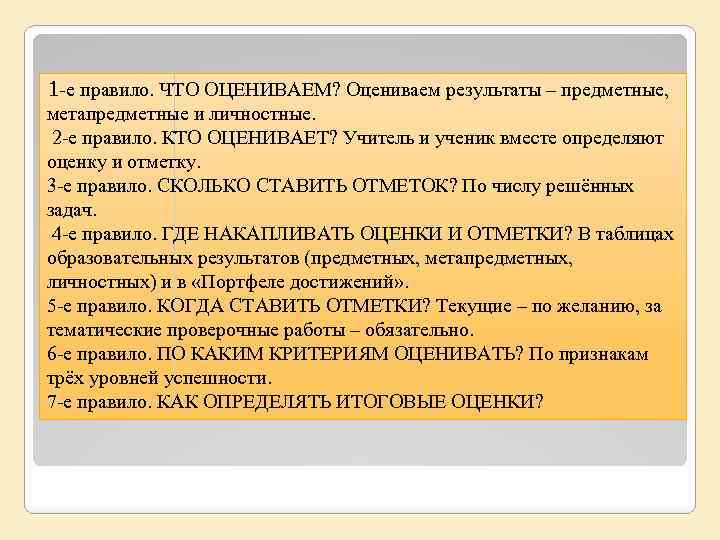 1-е правило. ЧТО ОЦЕНИВАЕМ? Оцениваем результаты – предметные, метапредметные и личностные.
2-е правило. КТО ОЦЕНИВАЕТ? Учитель и ученик вместе определяют оценку и отметку.
3-е правило. СКОЛЬКО СТАВИТЬ ОТМЕТОК? По числу решённых задач.
4-е правило. ГДЕ НАКАПЛИВАТЬ ОЦЕНКИ И ОТМЕТКИ? В таблицах образовательных результатов (предметных, метапредметных, личностных) и в «Портфеле достижений».
5-е правило. КОГДА СТАВИТЬ ОТМЕТКИ? Текущие – по желанию, за тематические проверочные работы – обязательно.
6-е правило. ПО КАКИМ КРИТЕРИЯМ ОЦЕНИВАТЬ? По признакам трёх уровней успешности.
7-е правило. КАК ОПРЕДЕЛЯТЬ ИТОГОВЫЕ ОЦЕНКИ?